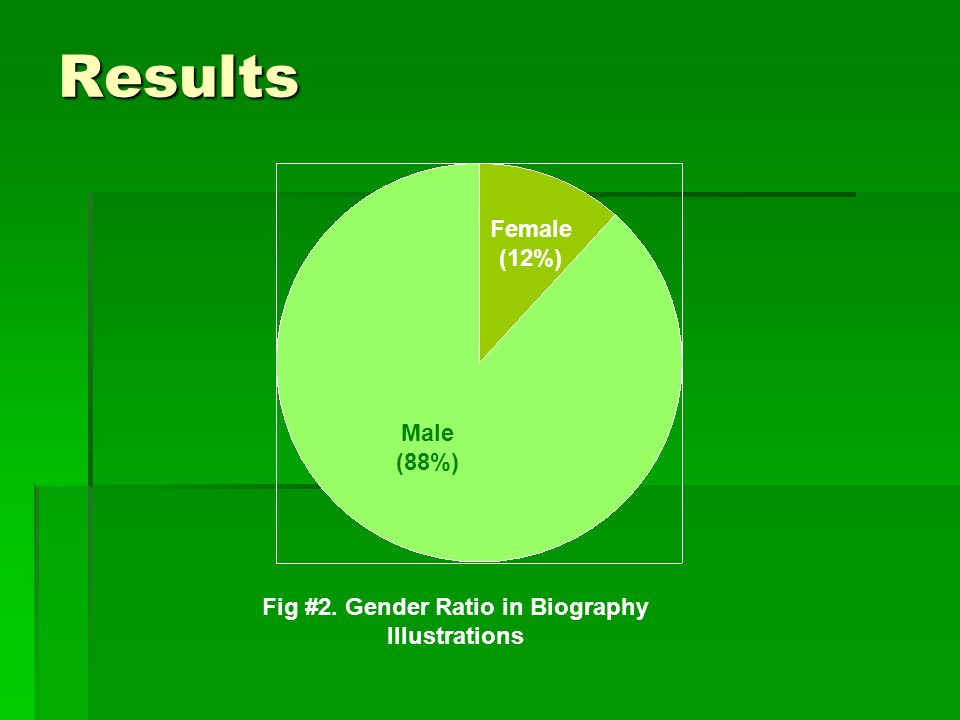 Results

Female
(12%)

Male
(88%)

Fig #2. Gender Ratio in Biography Illustrations